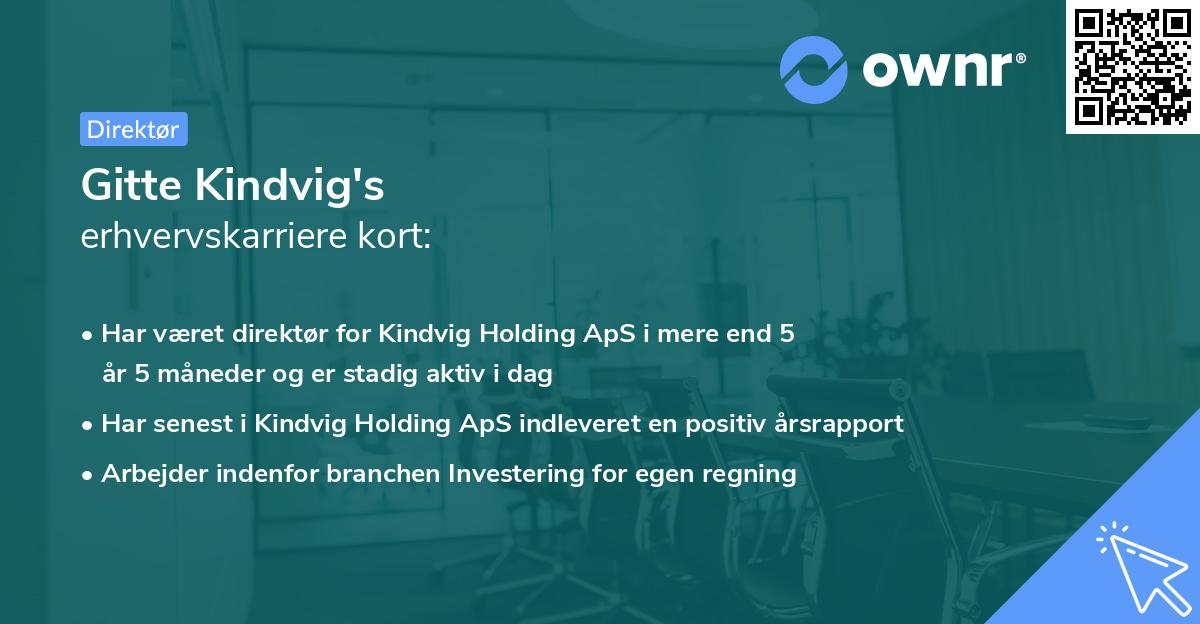 ownr®

Direktør

Gitte Kindvig's
erhvervskarriere kort:

• Har været direktør for Kindvig Holding ApS i mere end 5 år 5 måneder og er stadig aktiv i dag
• Har senest i Kindvig Holding ApS indleveret en positiv årsrapport
• Arbejder indenfor branchen Investering for egen regning